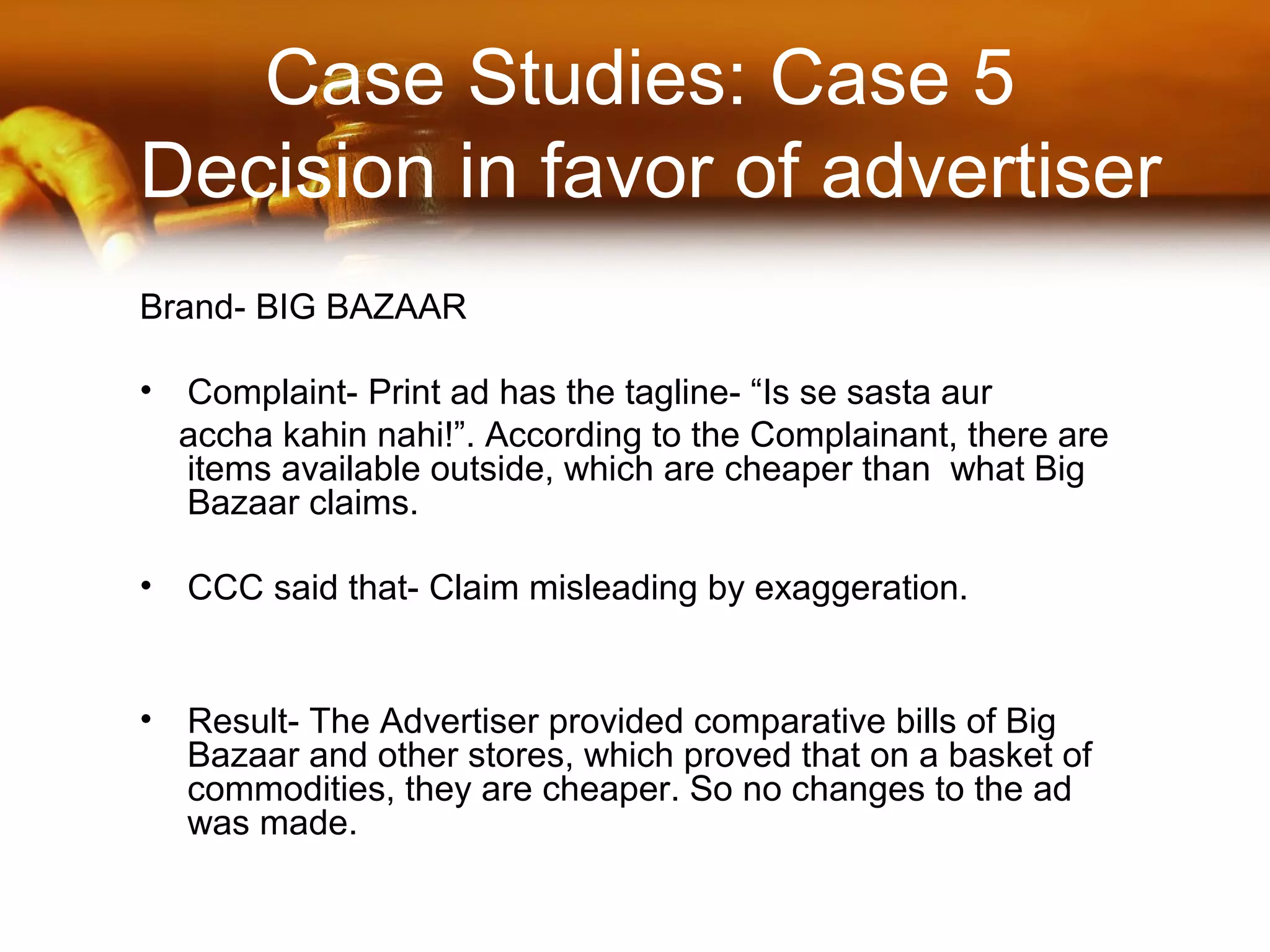 Case Studies: Case 5
Decision in favor of advertiser

Brand- BIG BAZAAR

• Complaint- Print ad has the tagline- “Is se sasta aur accha kahin nahi!”. According to the Complainant, there are items available outside, which are cheaper than what Big Bazaar claims.

• CCC said that- Claim misleading by exaggeration.

• Result- The Advertiser provided comparative bills of Big Bazaar and other stores, which proved that on a basket of commodities, they are cheaper. So no changes to the ad was made.